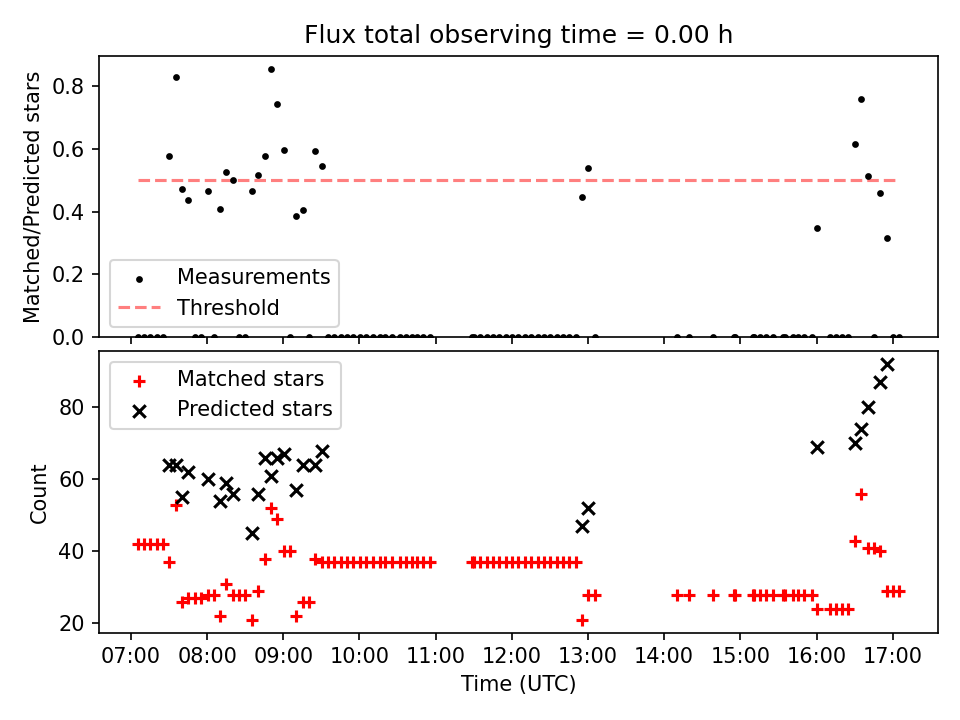 Flux total observing time = 0.00 h

Matched/Predicted stars

0.8
0.6
0.4
0.2
0.0

Measurements
Threshold

Matched stars
Predicted stars

Count

80
60
40
20

07:00 08:00 09:00 10:00 11:00 12:00 13:00 14:00 15:00 16:00 17:00

Time (UTC)